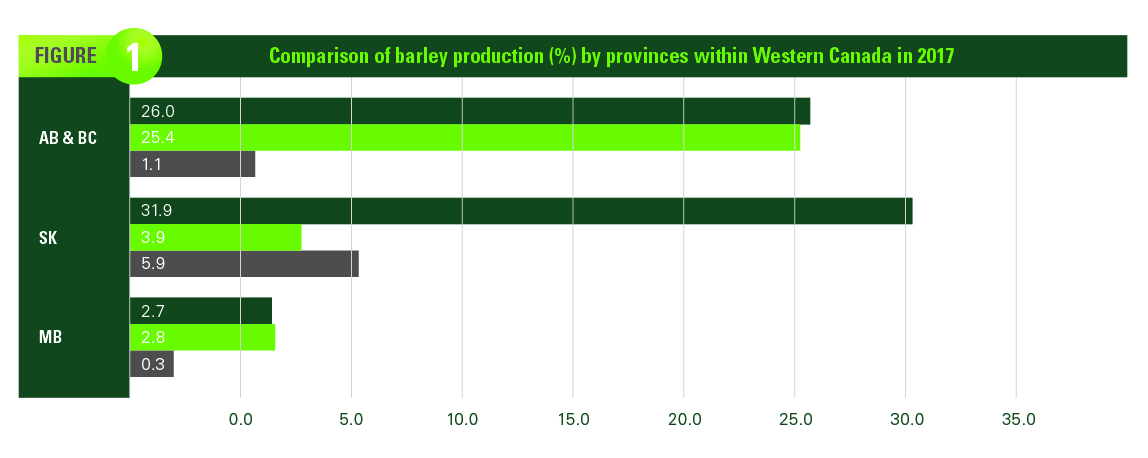 FIGURE 1 Comparison of barley production (%) by provinces within Western Canada in 2017

AB & BC
26.0
25.4
1.1

SK
31.9
3.9
5.9

MB
2.7
2.8
0.3

0.0 5.0 10.0 15.0 20.0 25.0 30.0 35.0